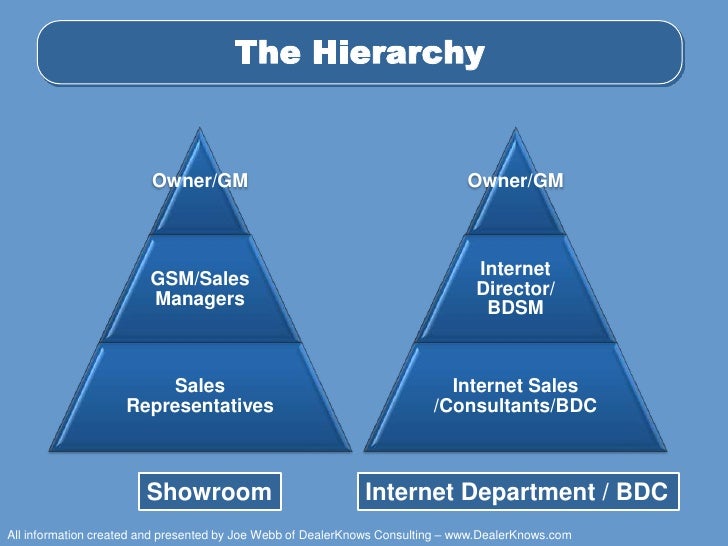 The Hierarchy

Owner/GM

GSM/Sales Managers

Sales Representatives

Showroom

Owner/GM

Internet Director/ BDSM

Internet Sales /Consultants/BDC

Internet Department / BDC

All information created and presented by Joe Webb of DealerKnows Consulting – www.DealerKnows.com